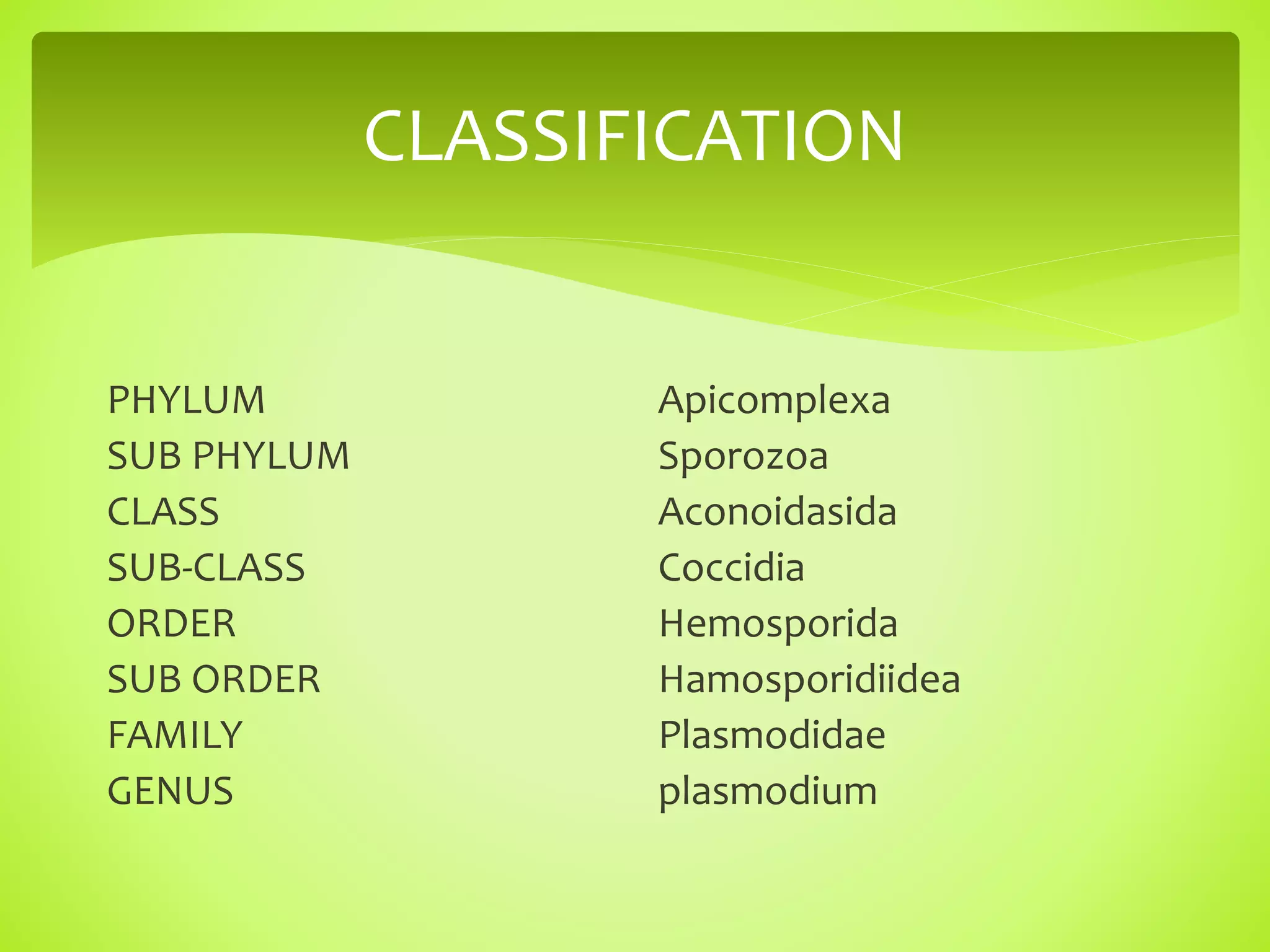 CLASSIFICATION

PHYLUM
SUB PHYLUM
CLASS
SUB-CLASS
ORDER
SUB ORDER
FAMILY
GENUS

Apicomplexa
Sporozoa
Aconoidasida
Coccidia
Hemosporida
Hamosporidiidea
Plasmodidae
plasmodium